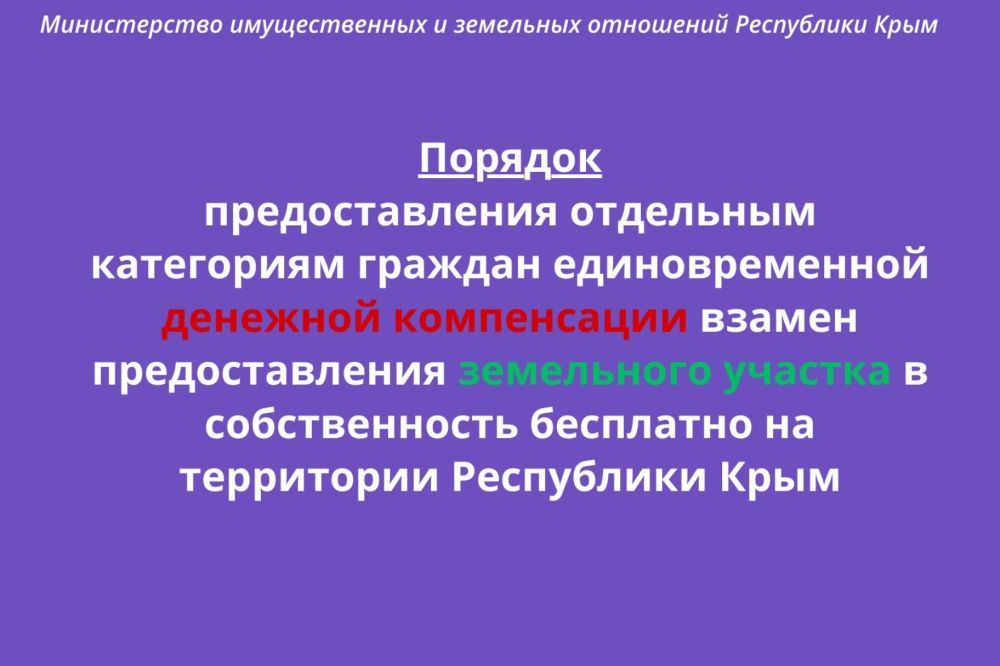 Министерство имущественных и земельных отношений Республики Крым

Порядок
предоставления отдельным категориям граждан единовременной денежной компенсации взамен предоставления земельного участка в собственность бесплатно на территории Республики Крым